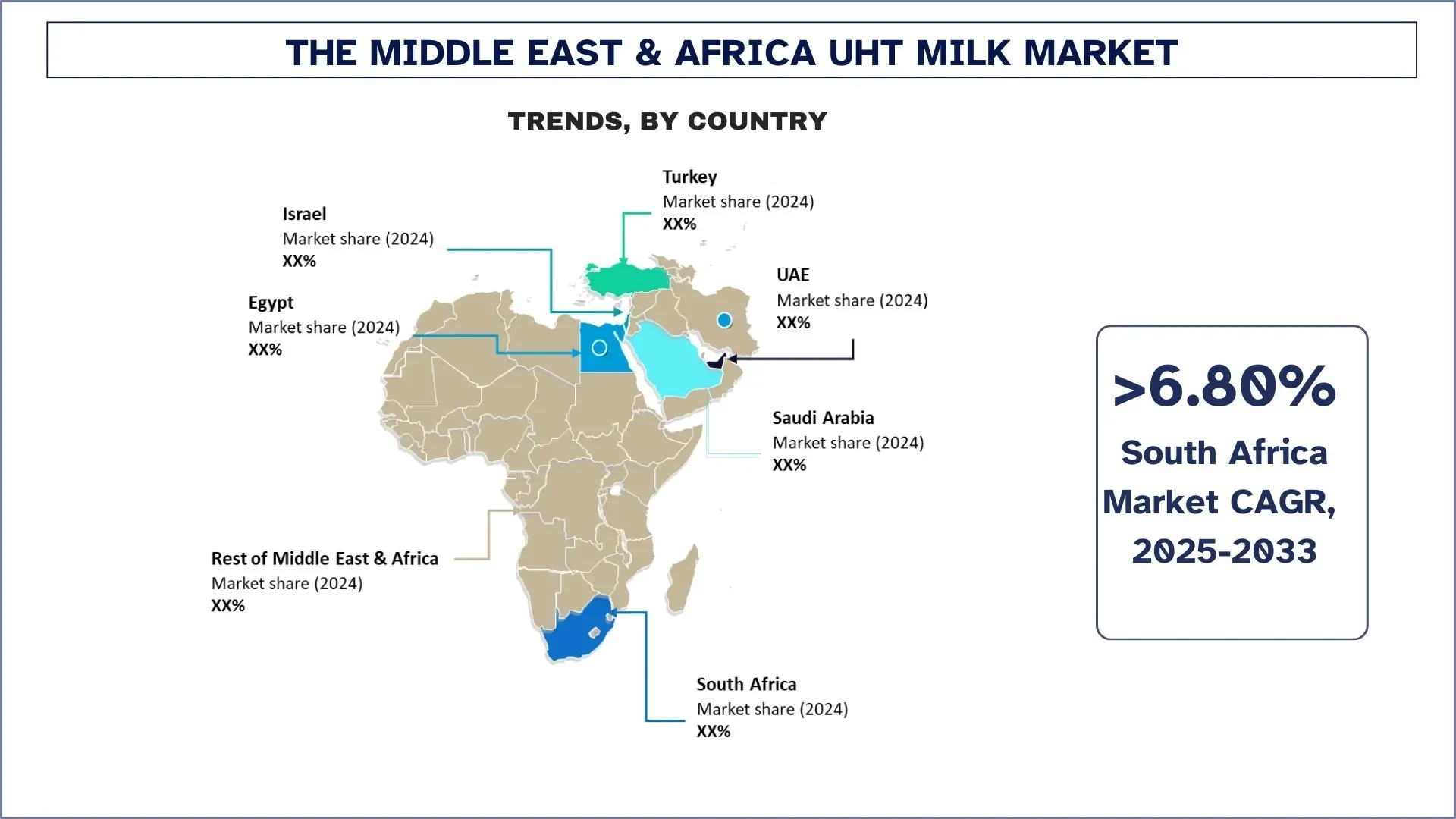 THE MIDDLE EAST & AFRICA UHT MILK MARKET

TRENDS, BY COUNTRY

Turkey
Market share (2024)
XX%

Israel
Market share (2024)
XX%

UAE
Market share (2024)
XX%

Egypt
Market share (2024)
XX%

Saudi Arabia
Market share (2024)
XX%

Rest of Middle East & Africa
Market share (2024)
XX%

South Africa
Market share (2024)
XX%

>6.80%
South Africa Market CAGR, 2025-2033